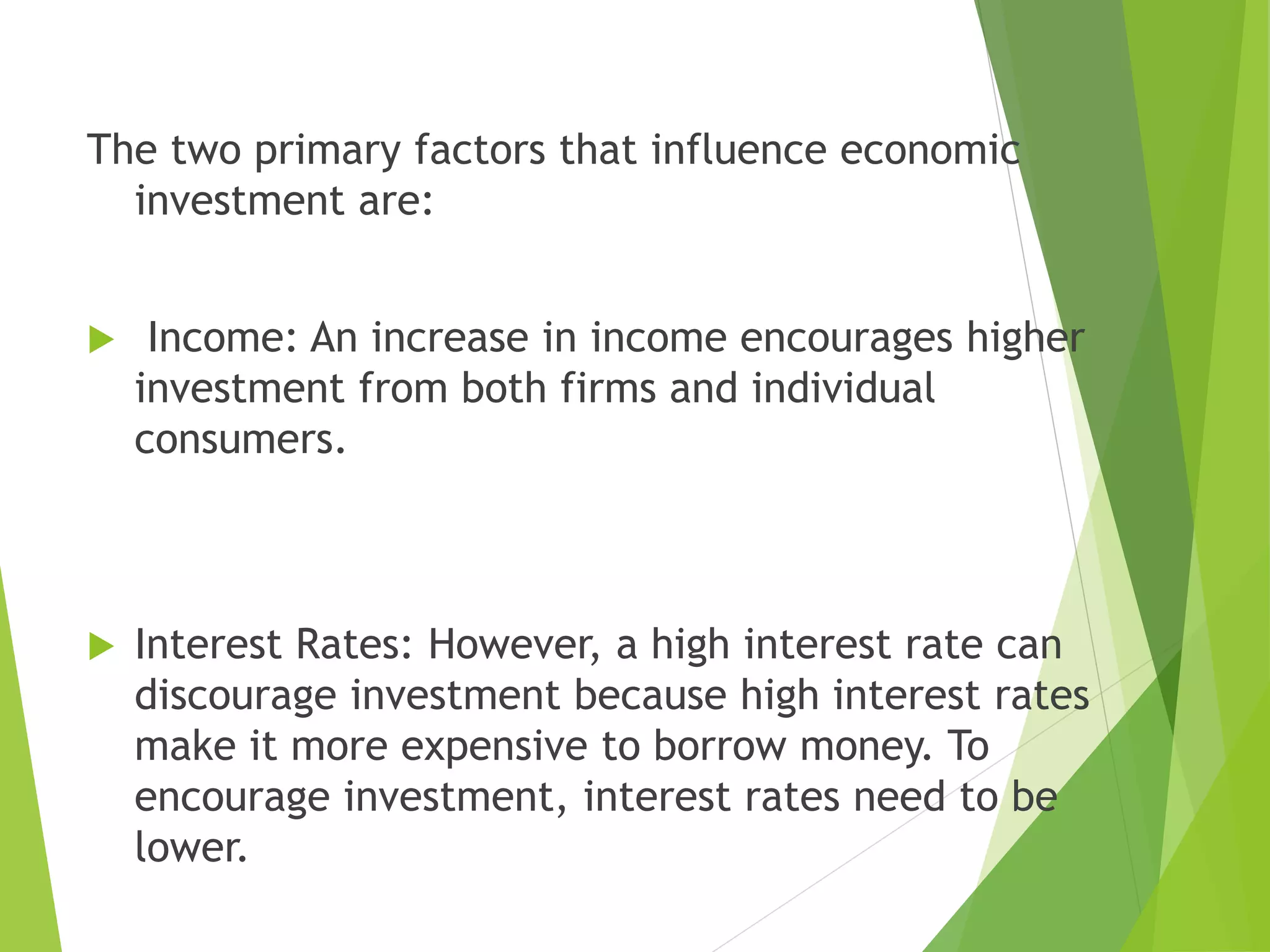 The two primary factors that influence economic investment are:

Income: An increase in income encourages higher investment from both firms and individual consumers.

Interest Rates: However, a high interest rate can discourage investment because high interest rates make it more expensive to borrow money. To encourage investment, interest rates need to be lower.